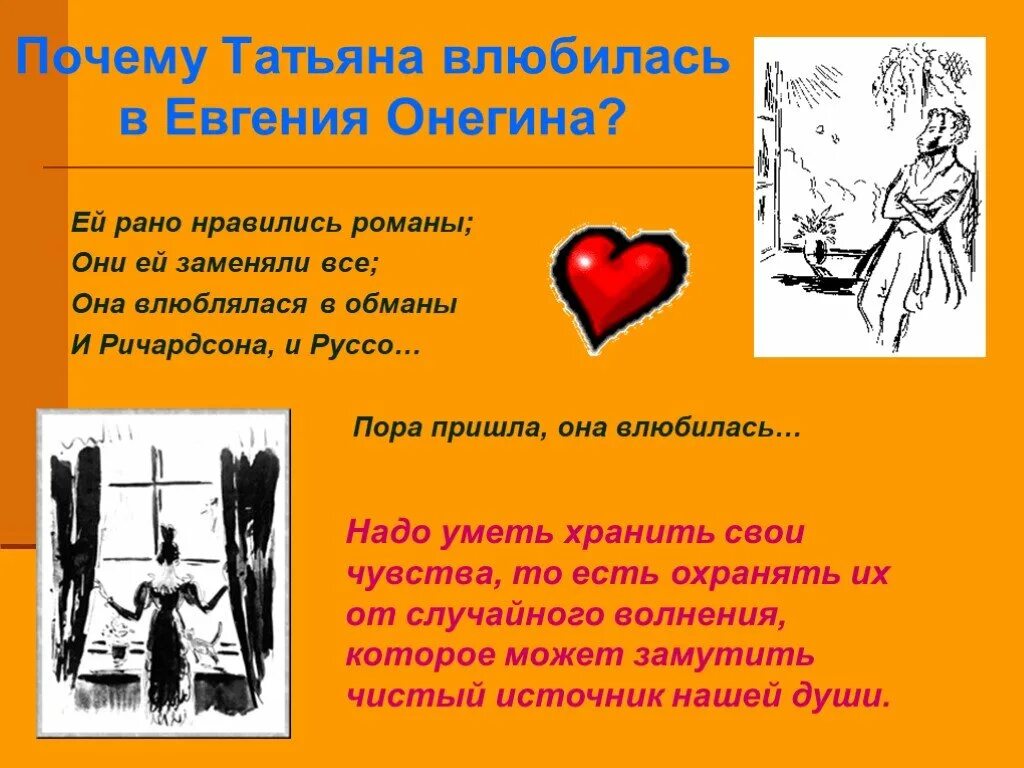 Почему Татьяна влюбилась в Евгения Онегина?

Ей рано нравились романы;
Они ей заменяли все;
Она влюблялася в обманы
И Ричардсона, и Руссо…

Пора пришла, она влюбилась…

Надо уметь хранить свои чувства, то есть охранять их от случайного волнения, которое может замутить чистый источник нашей души.